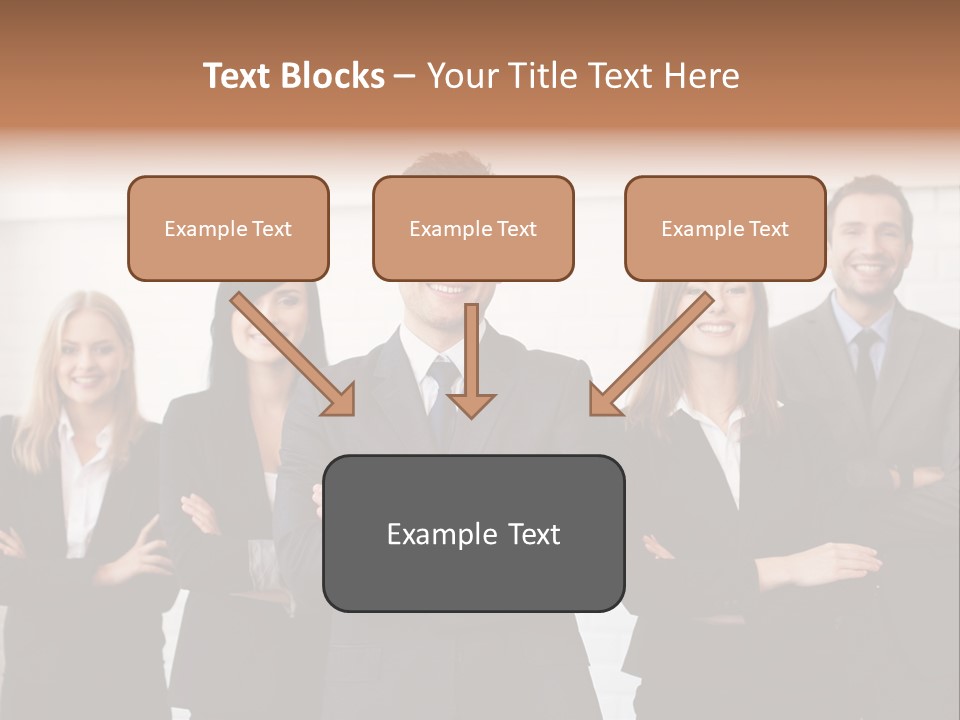 Text Blocks – Your Title Text Here

Example Text

Example Text

Example Text

Example Text